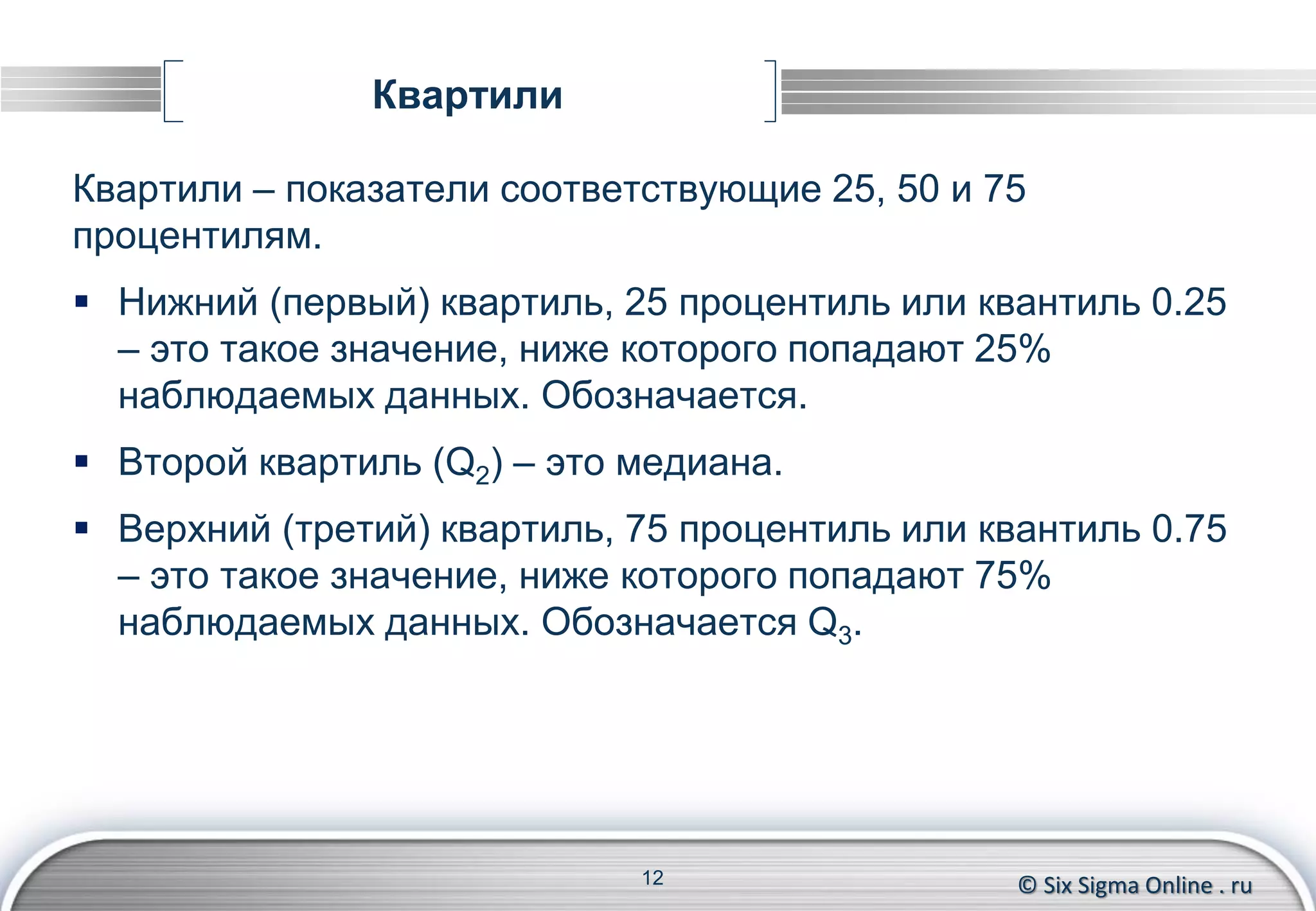 Квартили

Квартили – показатели соответствующие 25, 50 и 75 процентилям.

▪ Нижний (первый) квартиль, 25 процентиль или квантиль 0.25 – это такое значение, ниже которого попадают 25% наблюдаемых данных. Обозначается.

▪ Второй квартиль ($Q_2$) – это медиана.

▪ Верхний (третий) квартиль, 75 процентиль или квантиль 0.75 – это такое значение, ниже которого попадают 75% наблюдаемых данных. Обозначается $Q_3$.

12

© Six Sigma Online . ru